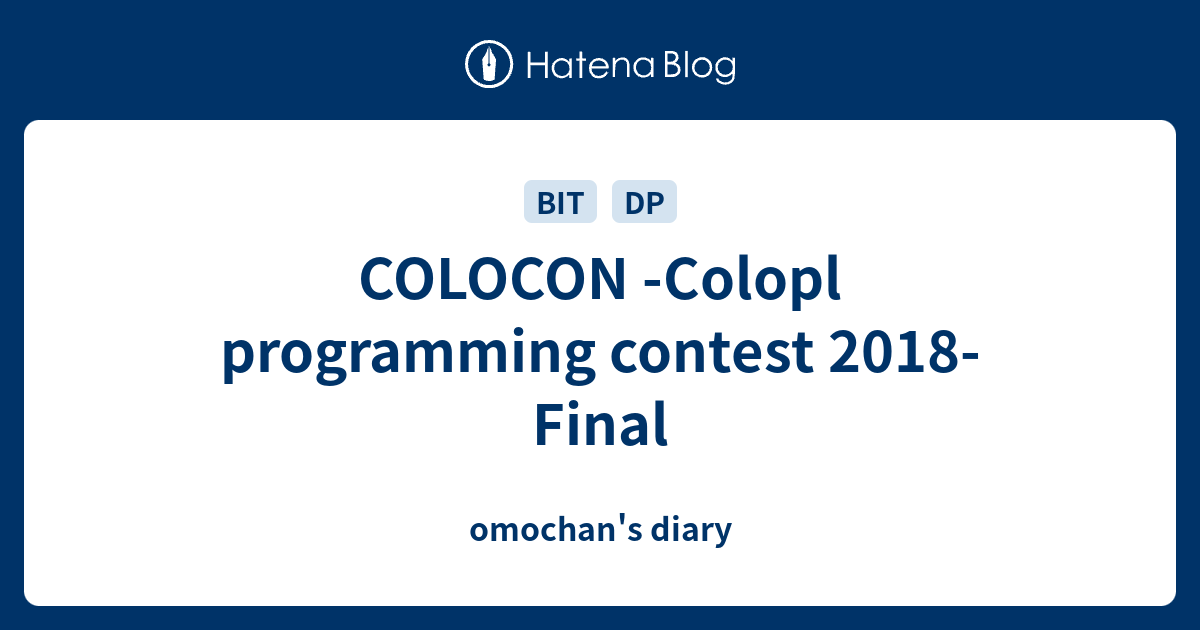 Hatena Blog

BIT DP

COLOCON -Colopl programming contest 2018- Final

omochan's diary